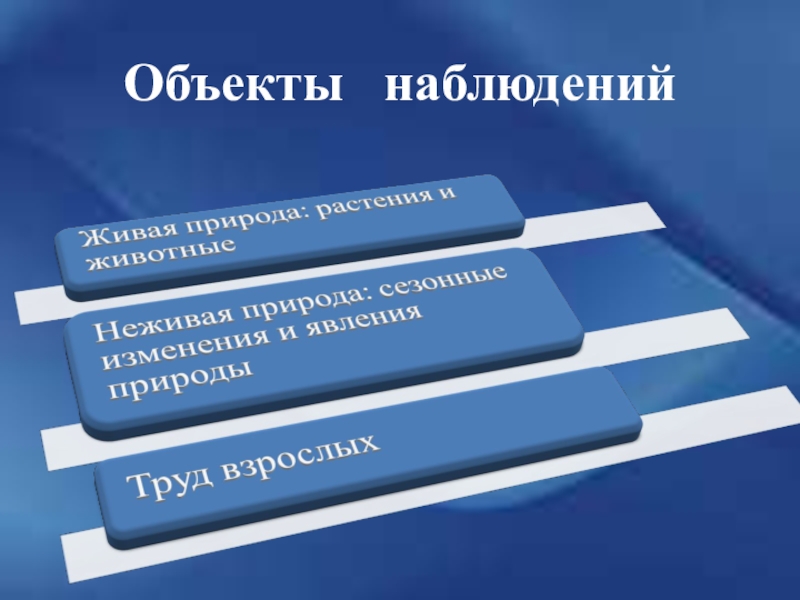 Объекты наблюдений

Живая природа: растения и животные

Неживая природа: сезонные изменения и явления природы

Труд взрослых